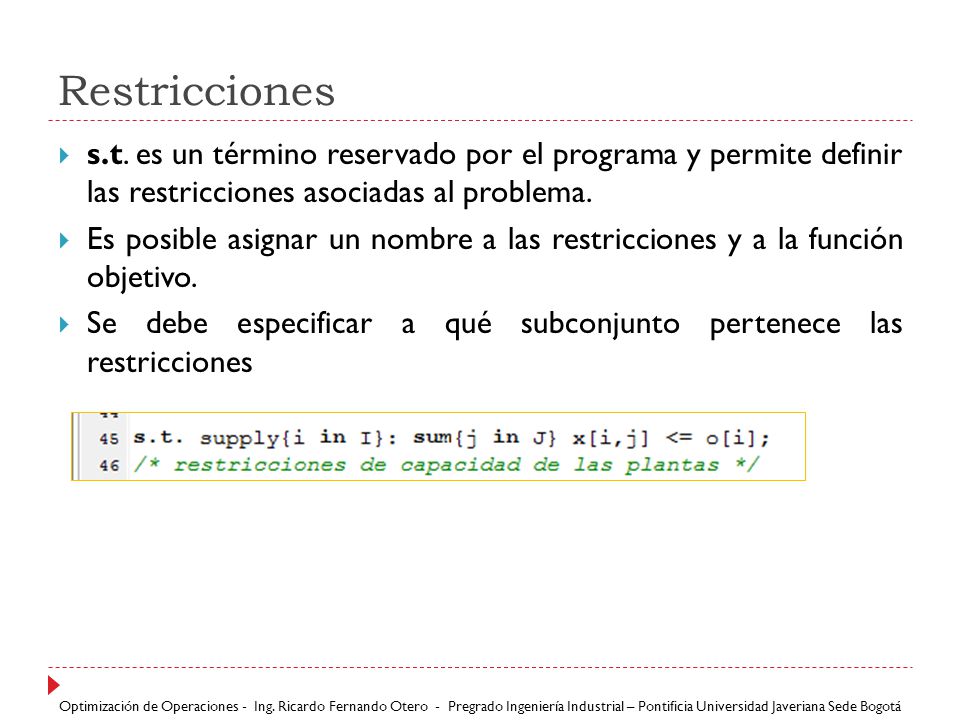 Restricciones

s.t. es un término reservado por el programa y permite definir las restricciones asociadas al problema.

Es posible asignar un nombre a las restricciones y a la función objetivo.

Se debe especificar a qué subconjunto pertenece las restricciones

45 s.t. supply{i in I}: sum{j in J} x[i,j] <= o[i];
46 /* restricciones de capacidad de las plantas */

Optimización de Operaciones - Ing. Ricardo Fernando Otero - Pregrado Ingeniería Industrial – Pontificia Universidad Javeriana Sede Bogotá